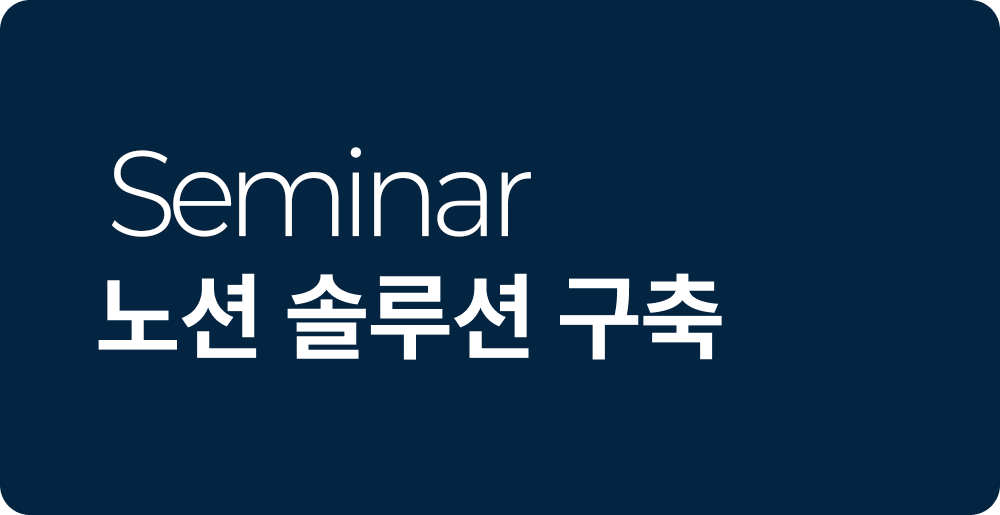 Seminar
노션 솔루션 구축